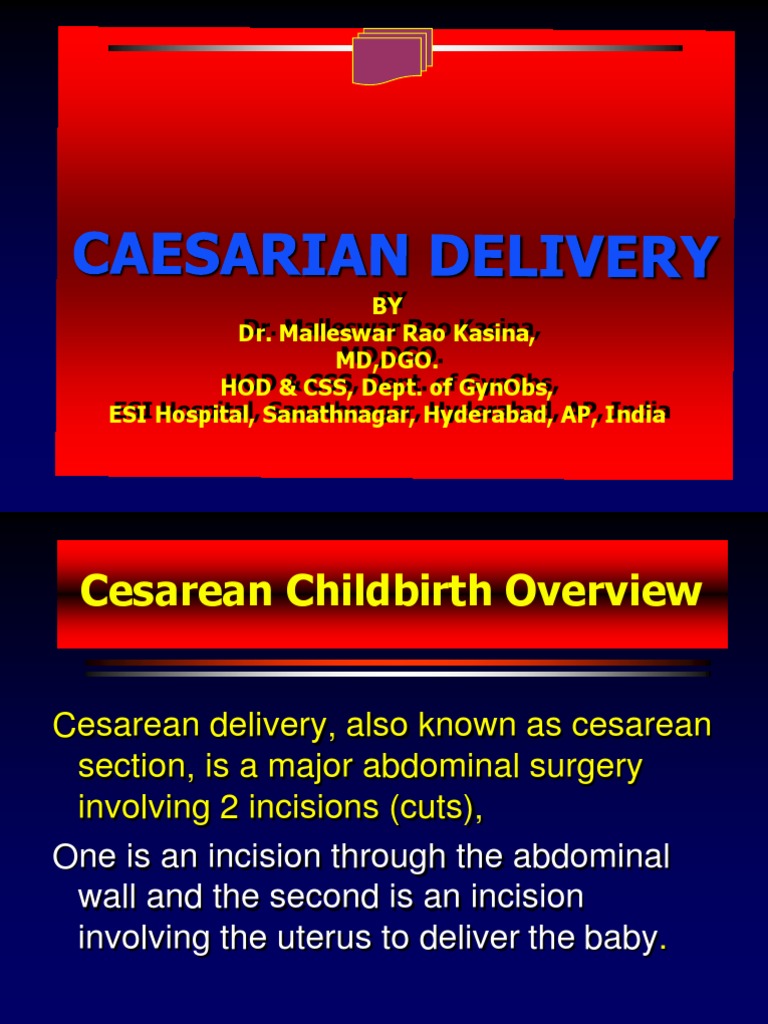 CAESARIAN DELIVERY

BY
Dr. Malleswar Rao Kasina,
MD,DGO.
HOD & CSS, Dept. of GynObs,
ESI Hospital, Sanathnagar, Hyderabad, AP, India

Cesarean Childbirth Overview

Cesarean delivery, also known as cesarean section, is a major abdominal surgery involving 2 incisions (cuts),

One is an incision through the abdominal wall and the second is an incision involving the uterus to deliver the baby.